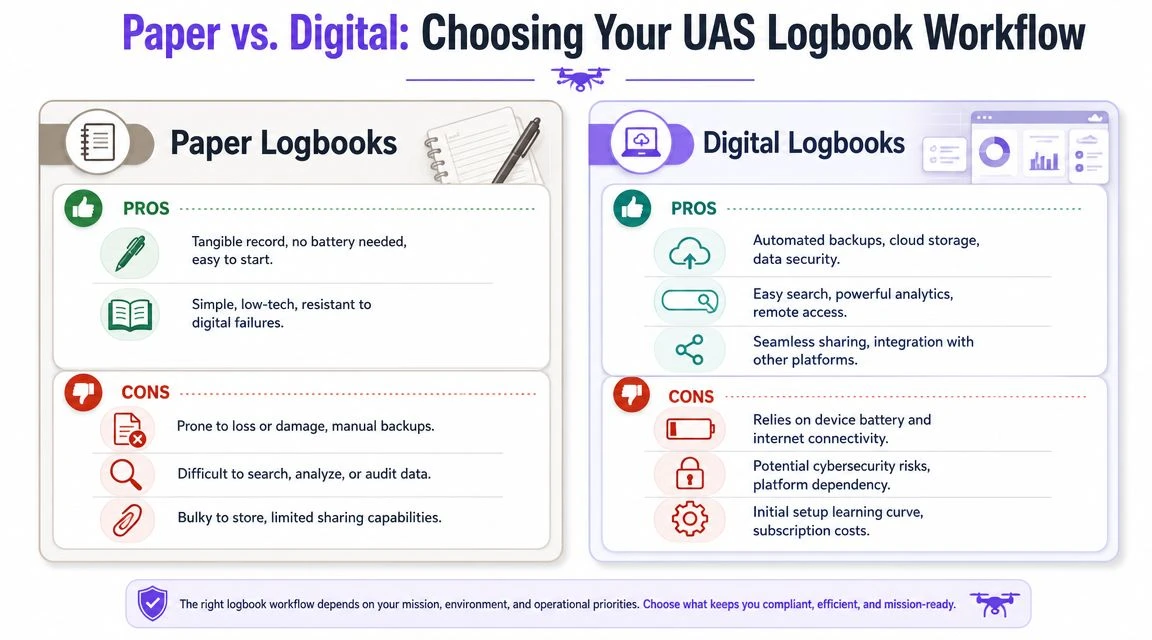 Paper vs. Digital: Choosing Your UAS Logbook Workflow

Paper Logbooks

PROS

Tangible record, no battery needed, easy to start.

Simple, low-tech, resistant to digital failures.

CONS

Prone to loss or damage, manual backups.

Difficult to search, analyze, or audit data.

Bulky to store, limited sharing capabilities.

Digital Logbooks

PROS

Automated backups, cloud storage, data security.

Easy search, powerful analytics, remote access.

Seamless sharing, integration with other platforms.

CONS

Relies on device battery and internet connectivity.

Potential cybersecurity risks, platform dependency.

Initial setup learning curve, subscription costs.

The right logbook workflow depends on your mission, environment, and operational priorities. Choose what keeps you compliant, efficient, and mission-ready.